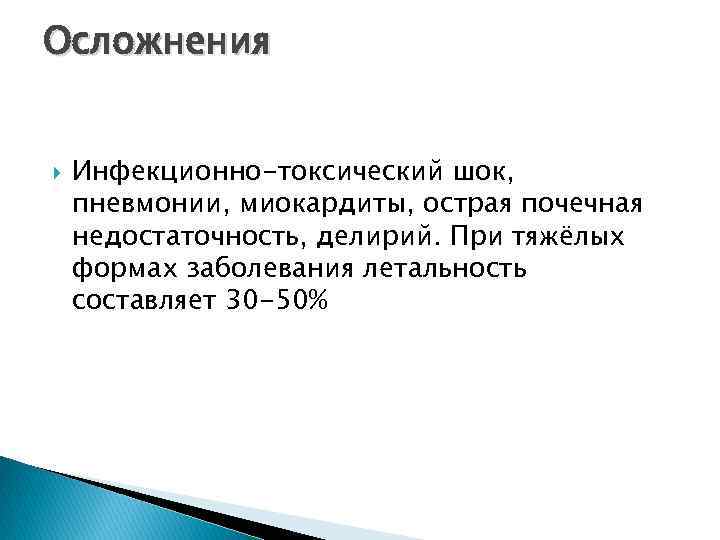 Осложнения

Инфекционно-токсический шок, пневмонии, миокардиты, острая почечная недостаточность, делирий. При тяжёлых формах заболевания летальность составляет 30-50%